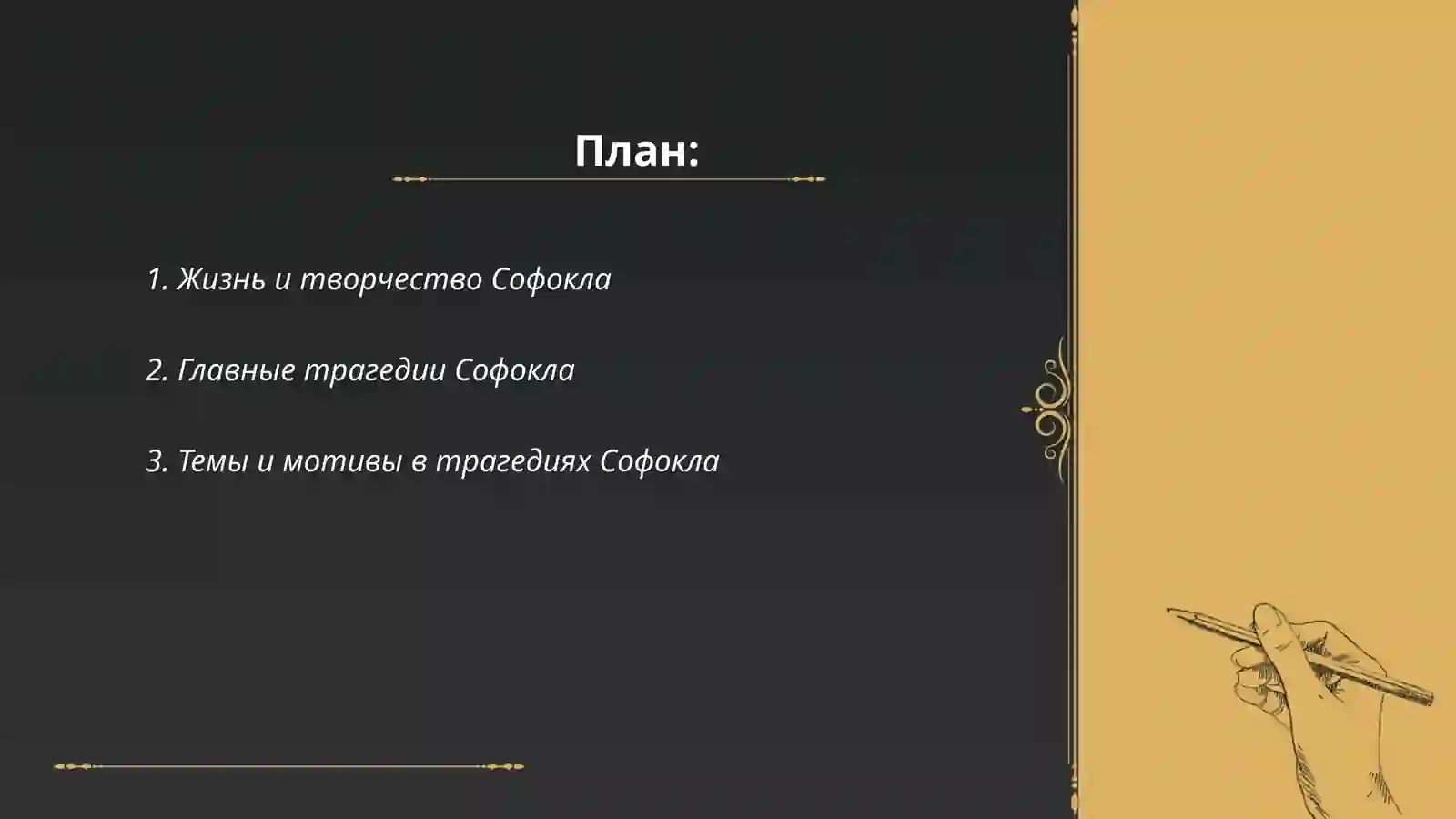 План:

1. Жизнь и творчество Софокла

2. Главные трагедии Софокла

3. Темы и мотивы в трагедиях Софокла